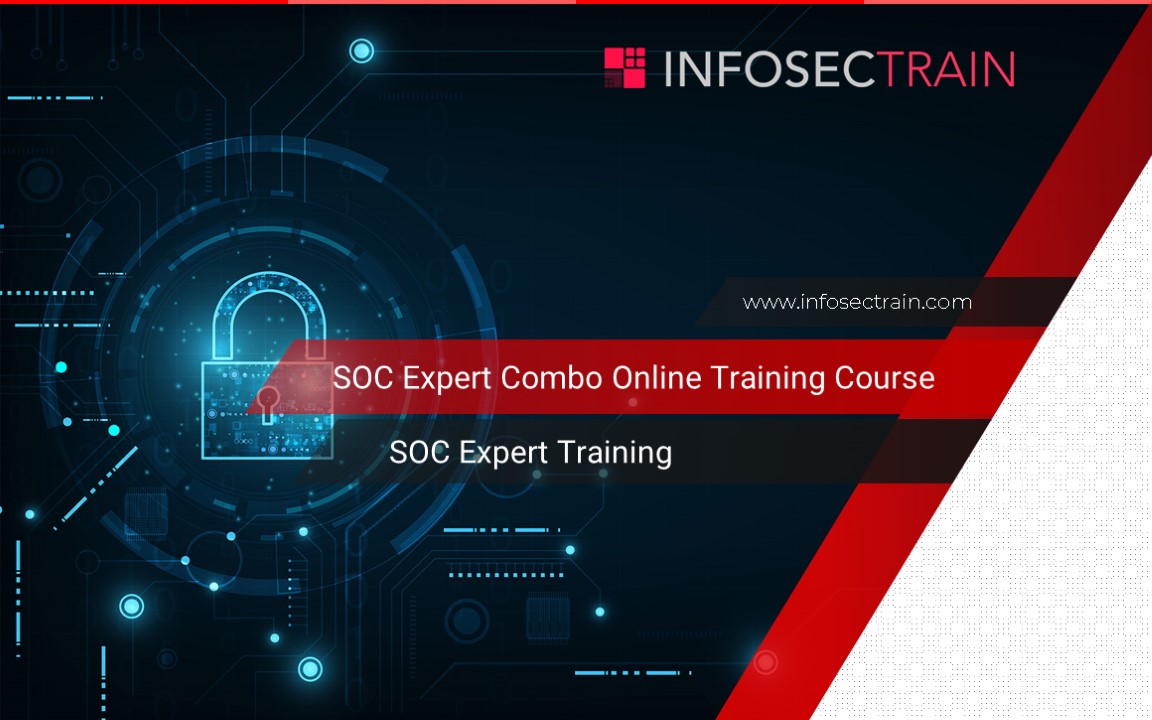 INFOSECTRAIN

www.infosectrain.com

SOC Expert Combo Online Training Course

SOC Expert Training